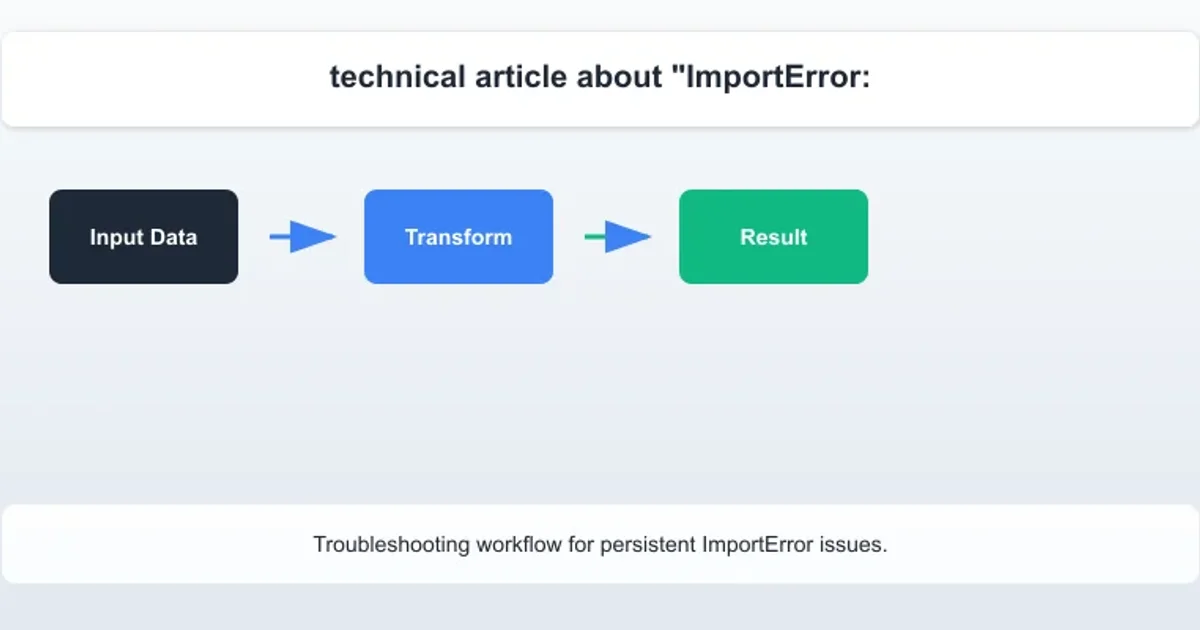 technical article about "ImportError:

Input Data

Transform

Result

Troubleshooting workflow for persistent ImportError issues.